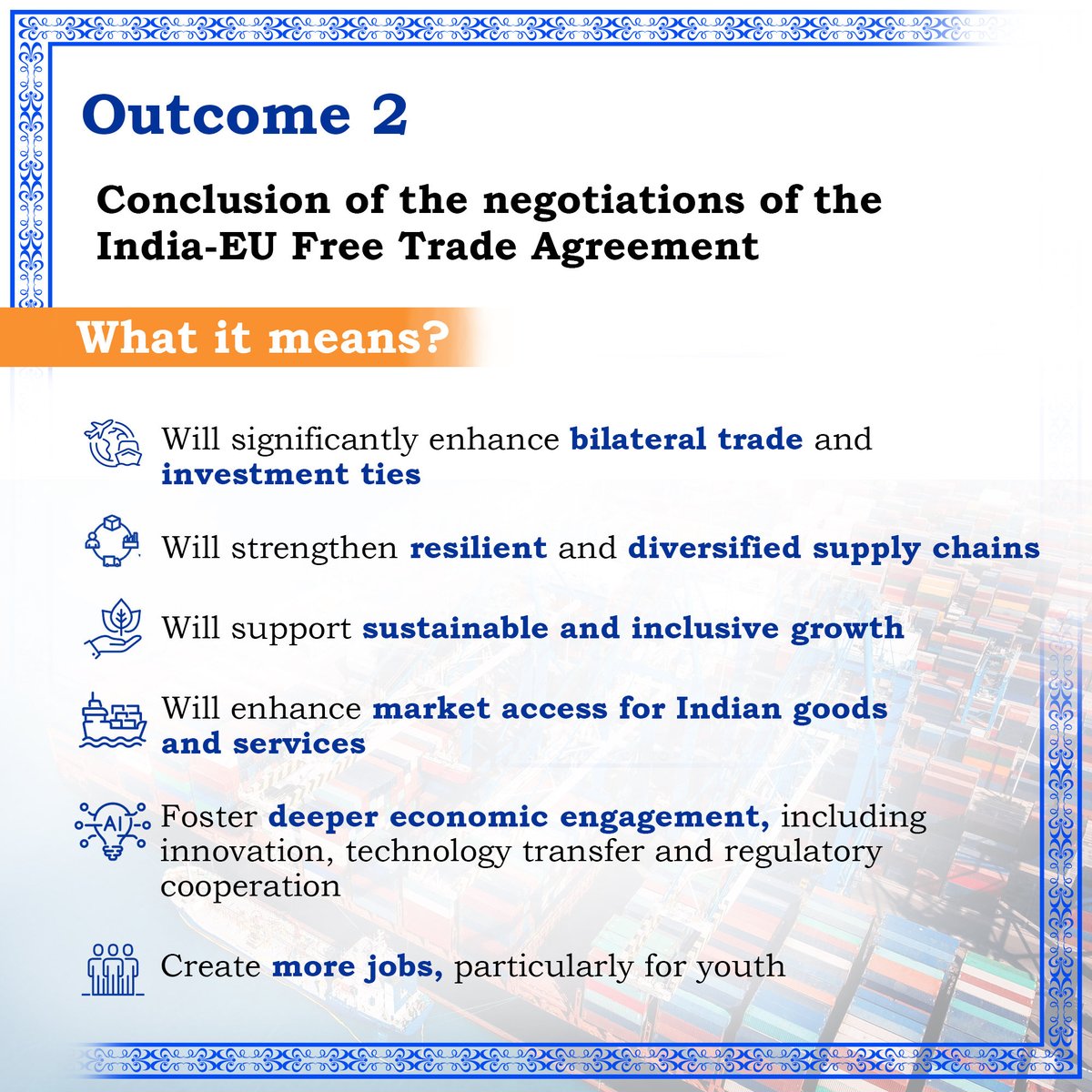 Outcome 2

Conclusion of the negotiations of the India-EU Free Trade Agreement

What it means?

Will significantly enhance bilateral trade and investment ties

Will strengthen resilient and diversified supply chains

Will support sustainable and inclusive growth

Will enhance market access for Indian goods and services

AI

Foster deeper economic engagement, including innovation, technology transfer and regulatory cooperation

Create more jobs, particularly for youth